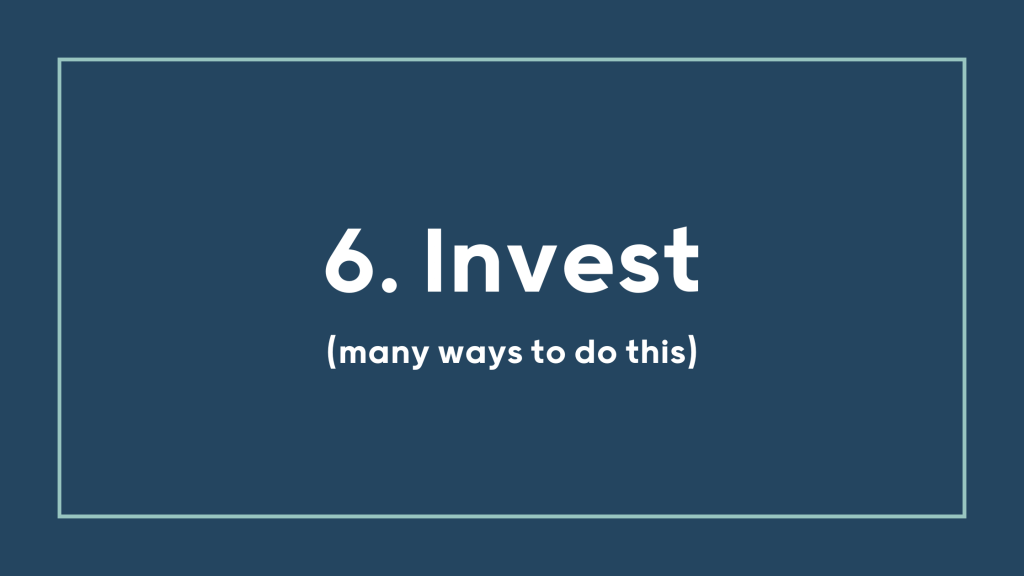 6. Invest

(many ways to do this)